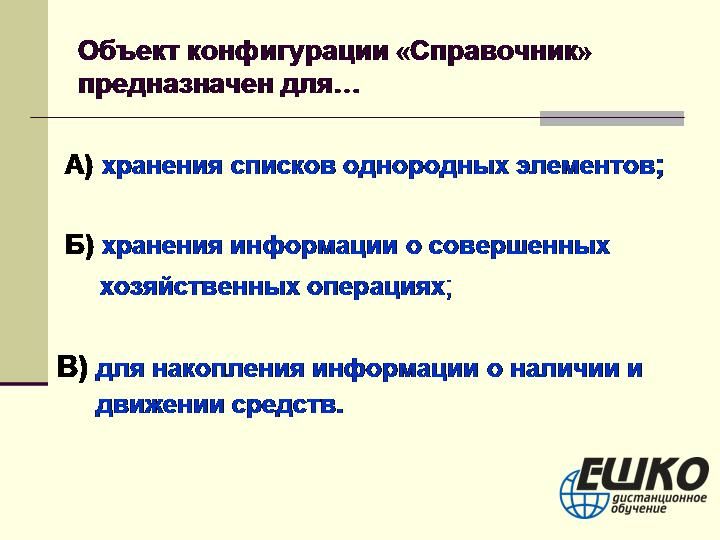 Объект конфигурации «Справочник» предназначен для…

А) хранения списков однородных элементов;

Б) хранения информации о совершенных хозяйственных операциях;

В) для накопления информации о наличии и движении средств.

ЕШКО
дистанционное обучение